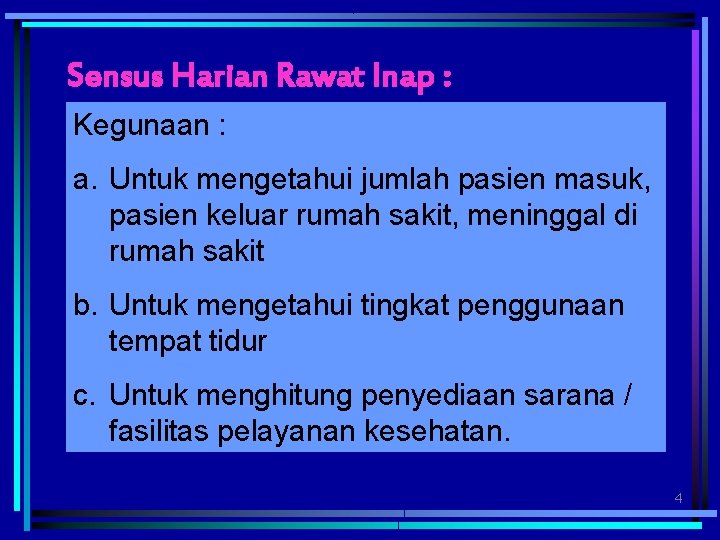 Sensus Harian Rawat Inap :

Kegunaan :

a. Untuk mengetahui jumlah pasien masuk, pasien keluar rumah sakit, meninggal di rumah sakit

b. Untuk mengetahui tingkat penggunaan tempat tidur

c. Untuk menghitung penyediaan sarana / fasilitas pelayanan kesehatan.

4